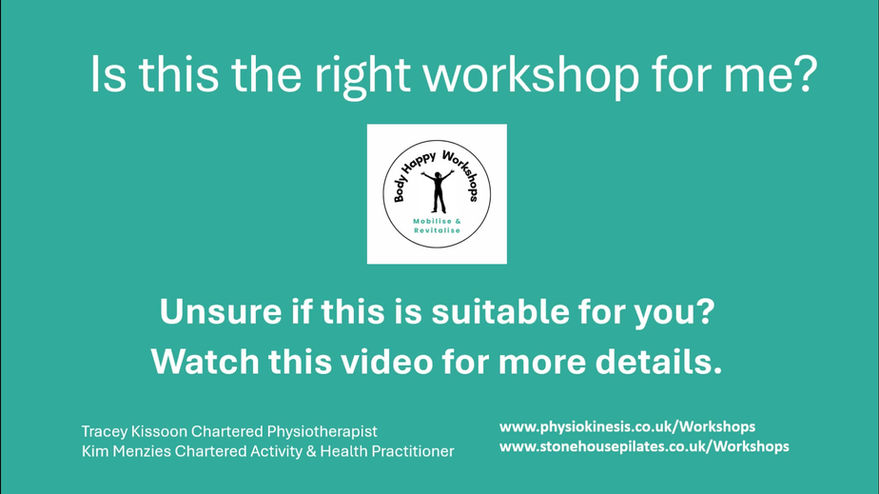 Is this the right workshop for me?

Body Happy Workshops

Mobilise & Revitalise

Unsure if this is suitable for you?
Watch this video for more details.

Tracey Kissoon Chartered Physiotherapist
Kim Menzies Chartered Activity & Health Practitioner

www.physiokinesis.co.uk/Workshops
www.stonehousepilates.co.uk/Workshops